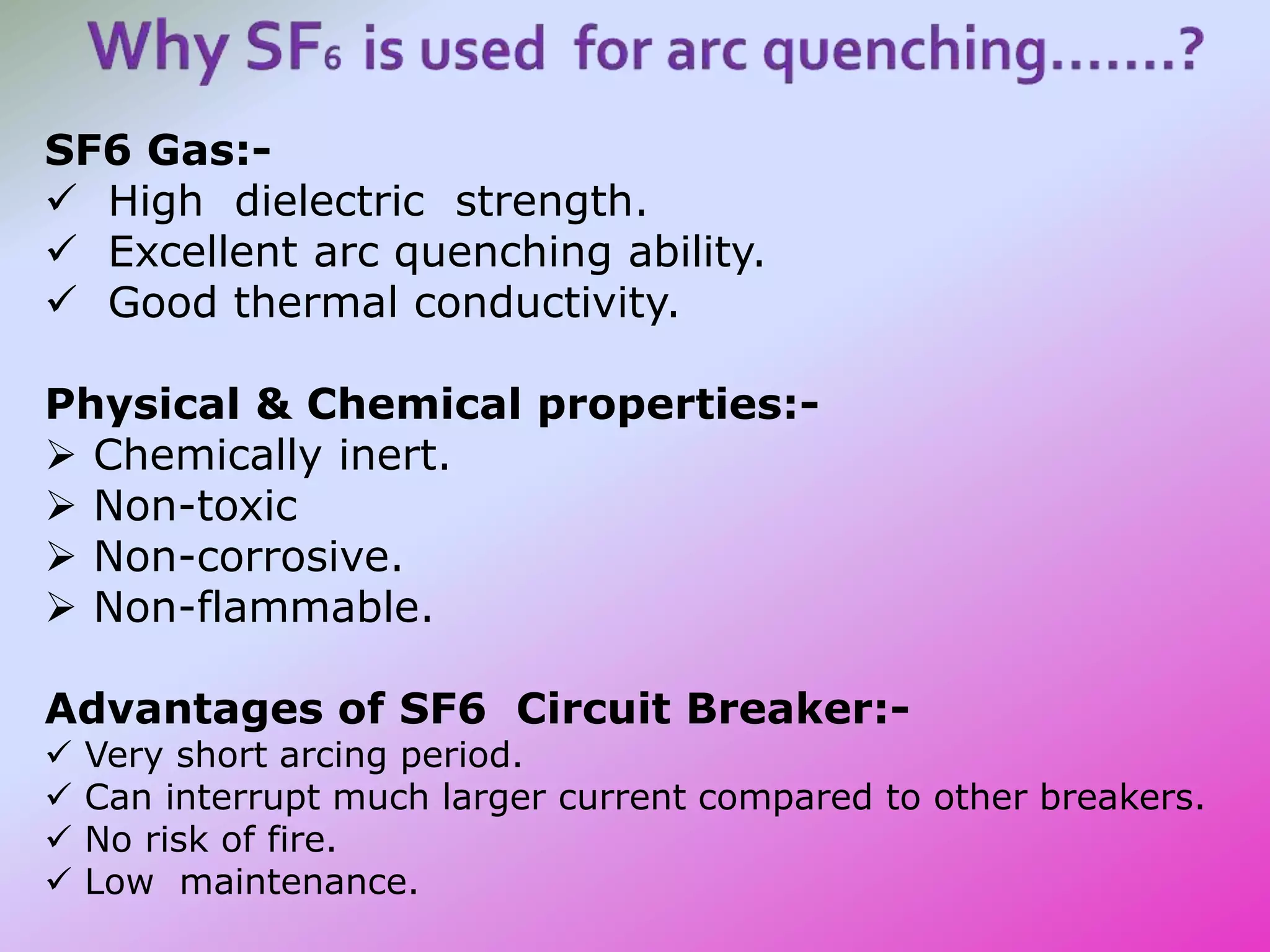 Why $SF_6$ is used for arc quenching…….?

SF6 Gas:-
✓ High dielectric strength.
✓ Excellent arc quenching ability.
✓ Good thermal conductivity.

Physical & Chemical properties:-
➢ Chemically inert.
➢ Non-toxic
➢ Non-corrosive.
➢ Non-flammable.

Advantages of SF6 Circuit Breaker:-
✓ Very short arcing period.
✓ Can interrupt much larger current compared to other breakers.
✓ No risk of fire.
✓ Low maintenance.